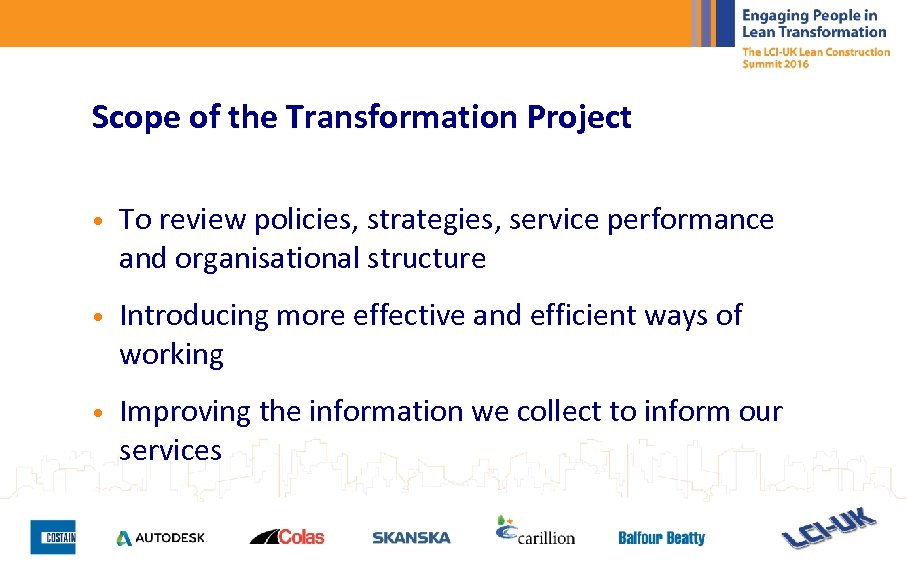 Engaging People in Lean Transformation
The LCI-UK Lean Construction Summit 2016

Scope of the Transformation Project

• To review policies, strategies, service performance and organisational structure

• Introducing more effective and efficient ways of working

• Improving the information we collect to inform our services

COSTAIN AUTODESK Colas SKANSKA carillion Balfour Beatty LCI-UK